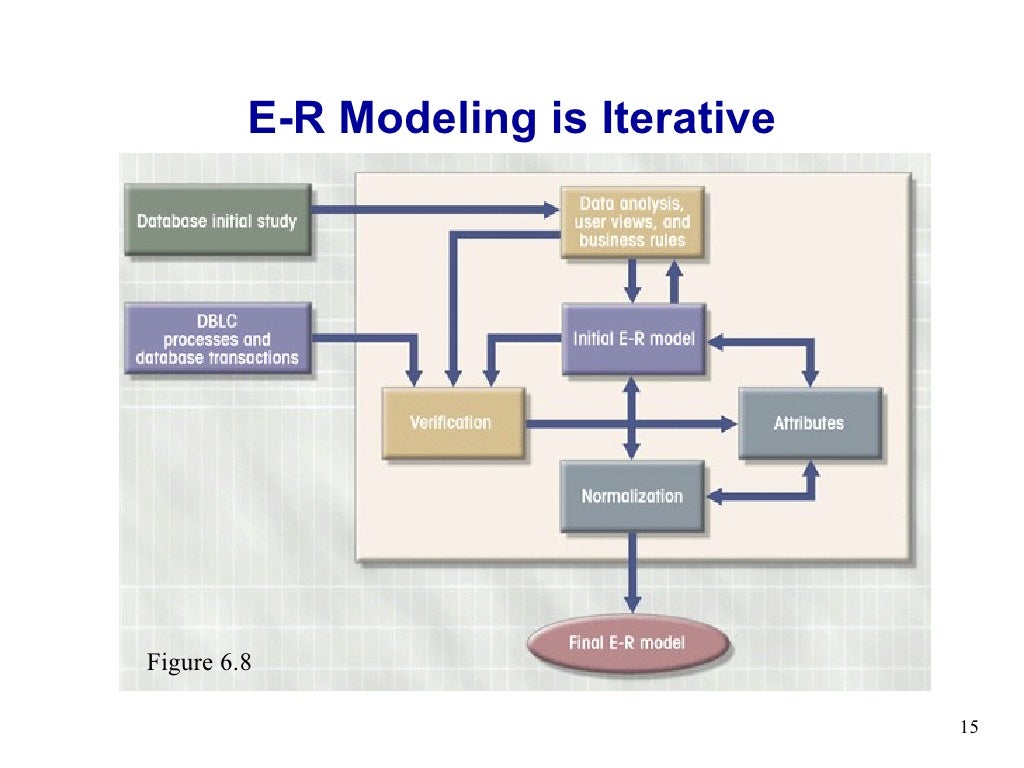 E-R Modeling is Iterative

Database initial study

Data analysis, user views, and business rules

DBLC processes and database transactions

Initial E-R model

Verification

Attributes

Normalization

Final E-R model

Figure 6.8

15